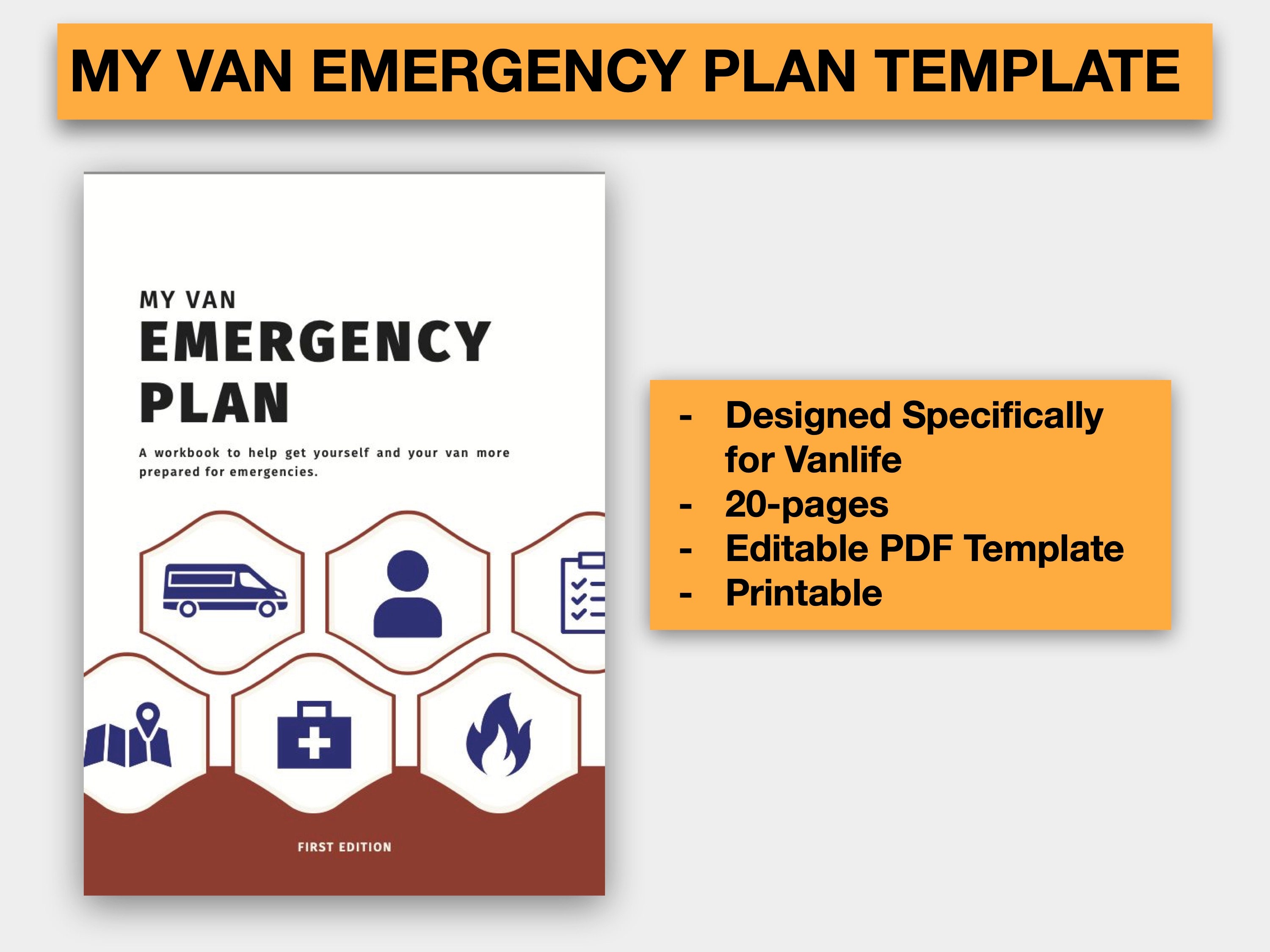 MY VAN EMERGENCY PLAN TEMPLATE

MY VAN
EMERGENCY
PLAN

A workbook to help get yourself and your van more prepared for emergencies.

FIRST EDITION

- Designed Specifically for Vanlife
- 20-pages
- Editable PDF Template
- Printable